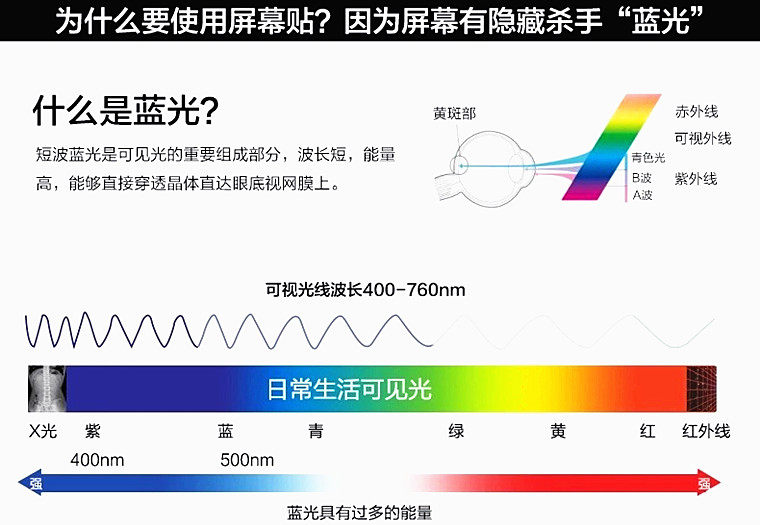 为什么要使用屏幕贴？因为屏幕有隐藏杀手“蓝光”

什么是蓝光？

短波蓝光是可见光的重要组成部分，波长短，能量高，能够直接穿透晶体直达眼底视网膜上。

黄斑部
赤外线
可视外线
青色光
B波
A波
紫外线

可视光线波长400-760nm

日常生活可见光

X光 紫 蓝 青 绿 黄 红 红外线
400nm 500nm

强 强
蓝光具有过多的能量